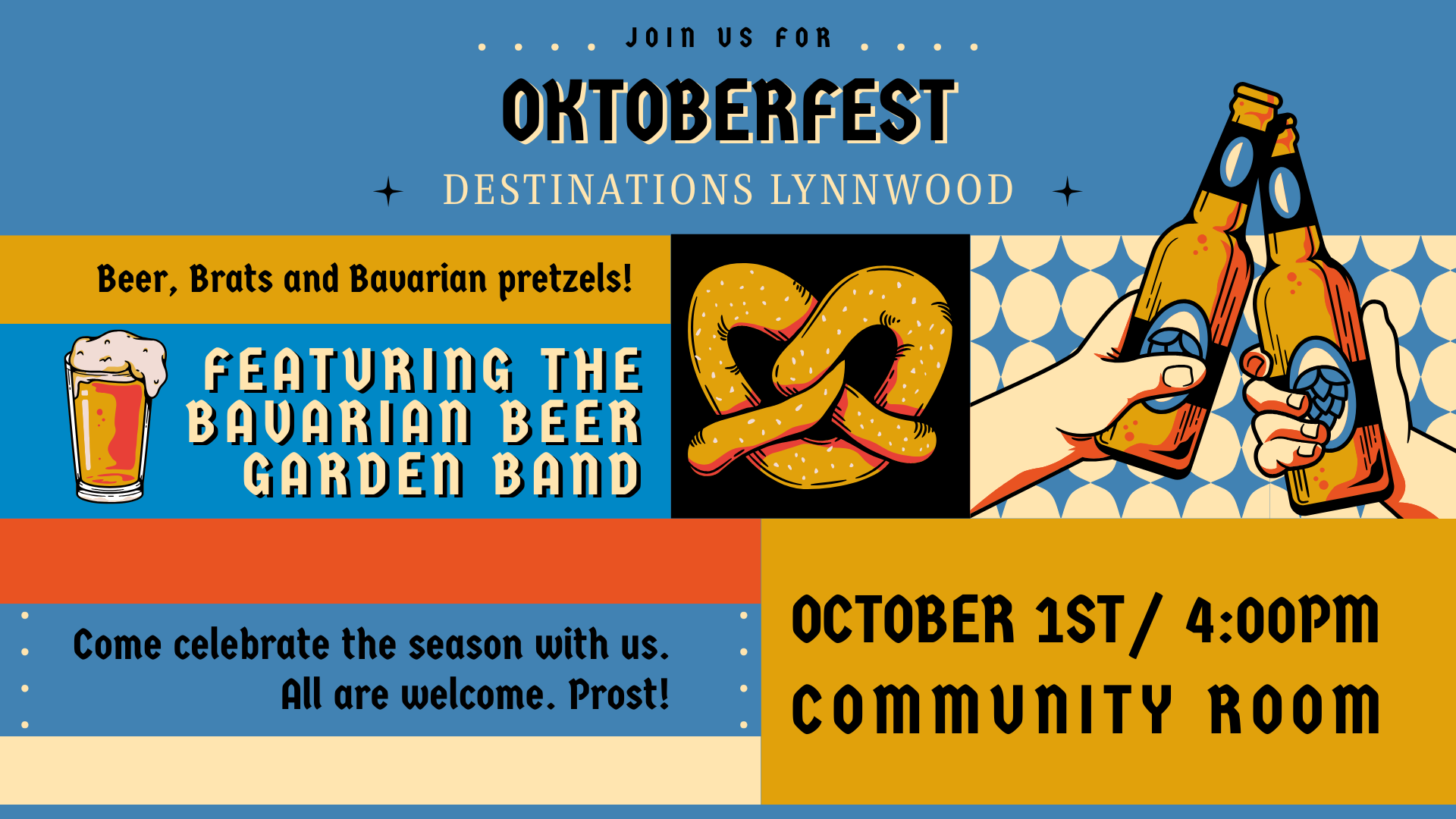 JOIN US FOR

OKTOBERFEST

DESTINATIONS LYNNWOOD

Beer, Brats and Bavarian pretzels!

FEATURING THE BAVARIAN BEER GARDEN BAND

Come celebrate the season with us. All are welcome. Prost!

OCTOBER 1ST/ 4:00PM

COMMUNITY ROOM